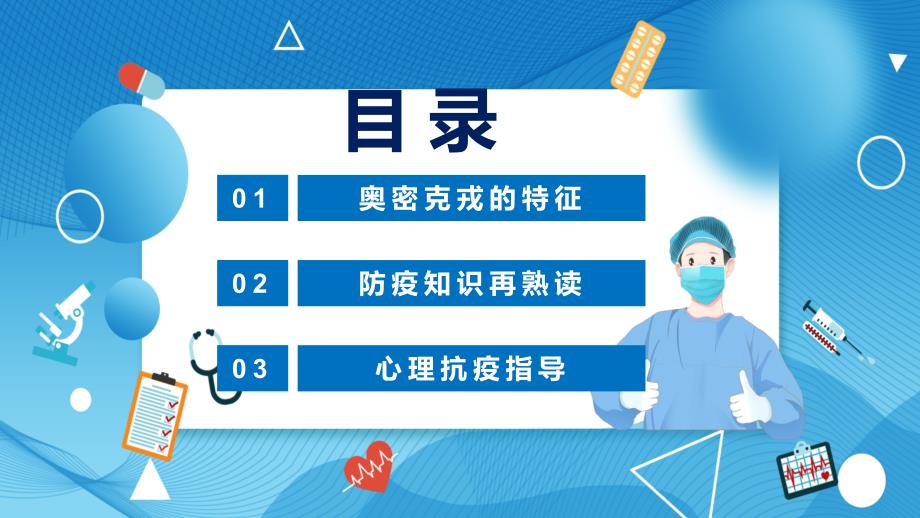 目录

01 奥密克戎的特征

02 防疫知识再熟读

03 心理抗疫指导